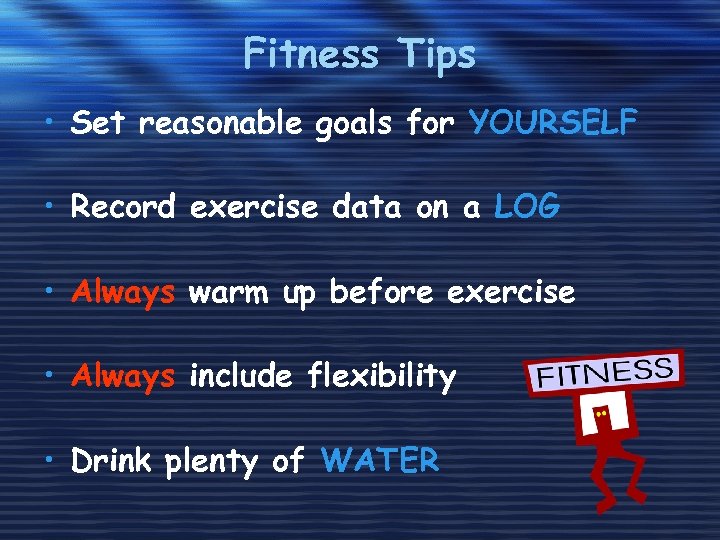 Fitness Tips

• Set reasonable goals for YOURSELF

• Record exercise data on a LOG

• Always warm up before exercise

• Always include flexibility

• Drink plenty of WATER

FITNESS